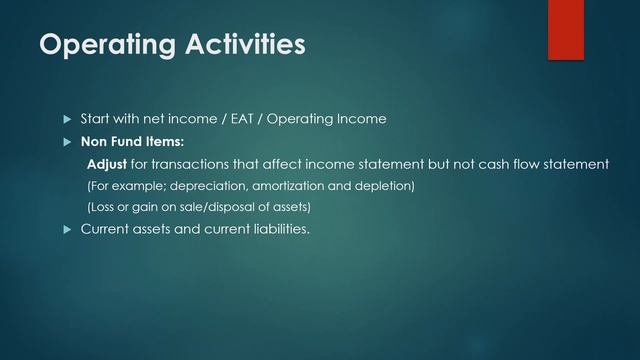 Operating Activities

Start with net income / EAT / Operating Income

Non Fund Items:

Adjust for transactions that affect income statement but not cash flow statement

(For example; depreciation, amortization and depletion)

(Loss or gain on sale/disposal of assets)

Current assets and current liabilities.